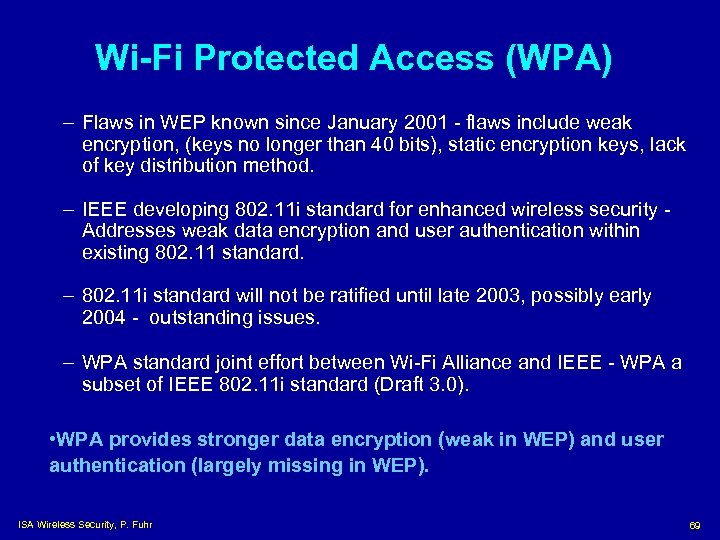 Wi-Fi Protected Access (WPA)

– Flaws in WEP known since January 2001 - flaws include weak encryption, (keys no longer than 40 bits), static encryption keys, lack of key distribution method.

– IEEE developing 802.11i standard for enhanced wireless security - Addresses weak data encryption and user authentication within existing 802.11 standard.

– 802.11i standard will not be ratified until late 2003, possibly early 2004 - outstanding issues.

– WPA standard joint effort between Wi-Fi Alliance and IEEE - WPA a subset of IEEE 802.11i standard (Draft 3.0).

•WPA provides stronger data encryption (weak in WEP) and user authentication (largely missing in WEP).

ISA Wireless Security, P. Fuhr

69